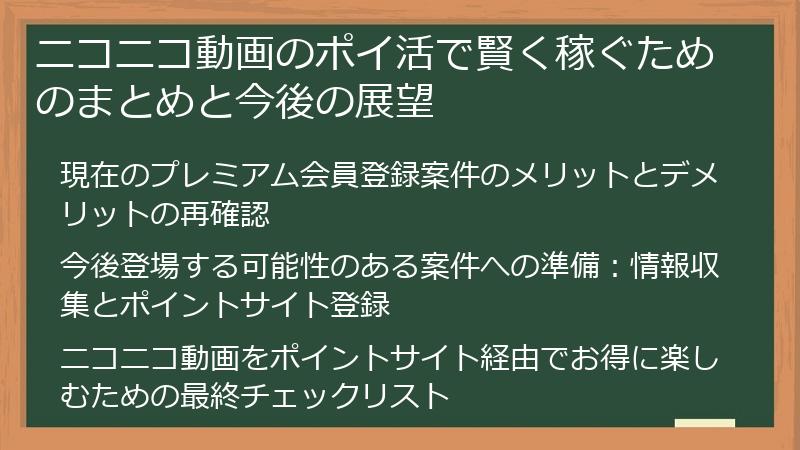 ニコニコ動画のポイ活で賢く稼ぐためのまとめと今後の展望

現在のプレミアム会員登録案件のメリットとデメリットの再確認

今後登場する可能性のある案件への準備：情報収集とポイントサイト登録

ニコニコ動画をポイントサイト経由でお得に楽しむための最終チェックリスト